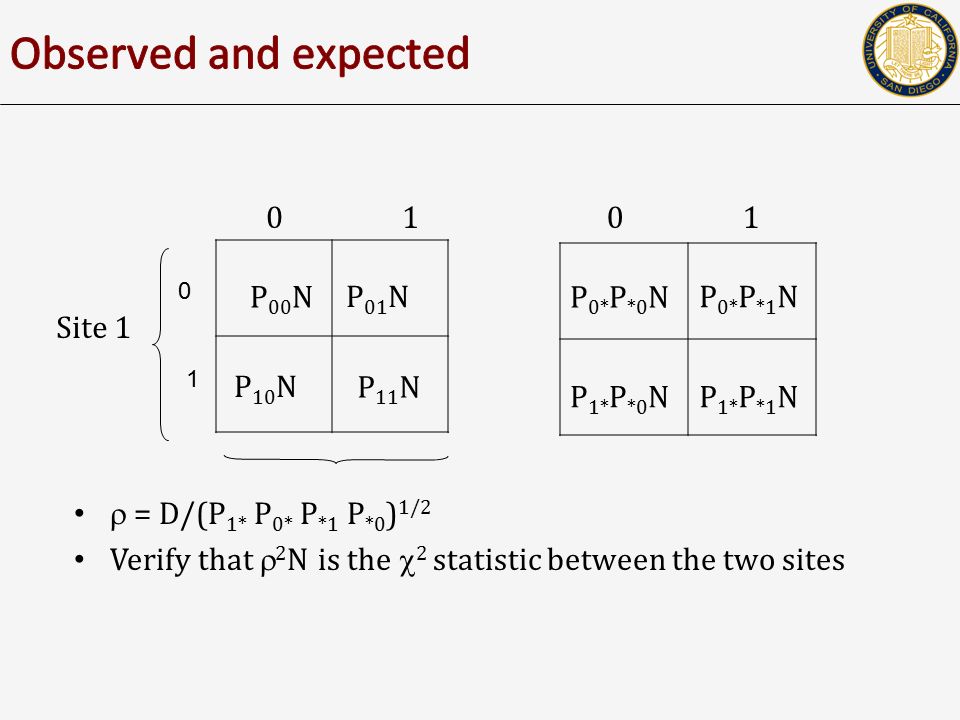 Observed and expected

UNIVERSITY OF CALIFORNIA SAN DIEGO

Site 1

| | 0 | 1 |
|---|---|---|
| 0 | $P_{00}N$ | $P_{01}N$ |
| 1 | $P_{10}N$ | $P_{11}N$ |

| 0 | 1 |
|---|---|
| $P_{0*}P_{*0}N$ | $P_{0*}P_{*1}N$ |
| $P_{1*}P_{*0}N$ | $P_{1*}P_{*1}N$ |

• $\rho = D/(P_{1*} P_{0*} P_{*1} P_{*0})^{1/2}$
• Verify that $\rho^2 N$ is the $\chi^2$ statistic between the two sites